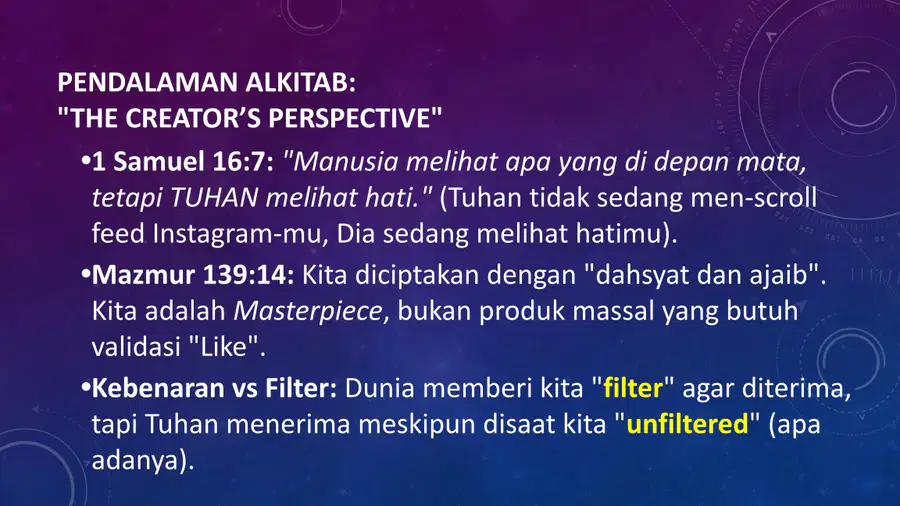 PENDALAMAN ALKITAB:
"THE CREATOR'S PERSPECTIVE"

•1 Samuel 16:7: "Manusia melihat apa yang di depan mata, tetapi TUHAN melihat hati." (Tuhan tidak sedang men-scroll feed Instagram-mu, Dia sedang melihat hatimu).

•Mazmur 139:14: Kita diciptakan dengan "dahsyat dan ajaib". Kita adalah Masterpiece, bukan produk massal yang butuh validasi "Like".

•Kebenaran vs Filter: Dunia memberi kita "filter" agar diterima, tapi Tuhan menerima meskipun disaat kita "unfiltered" (apa adanya).